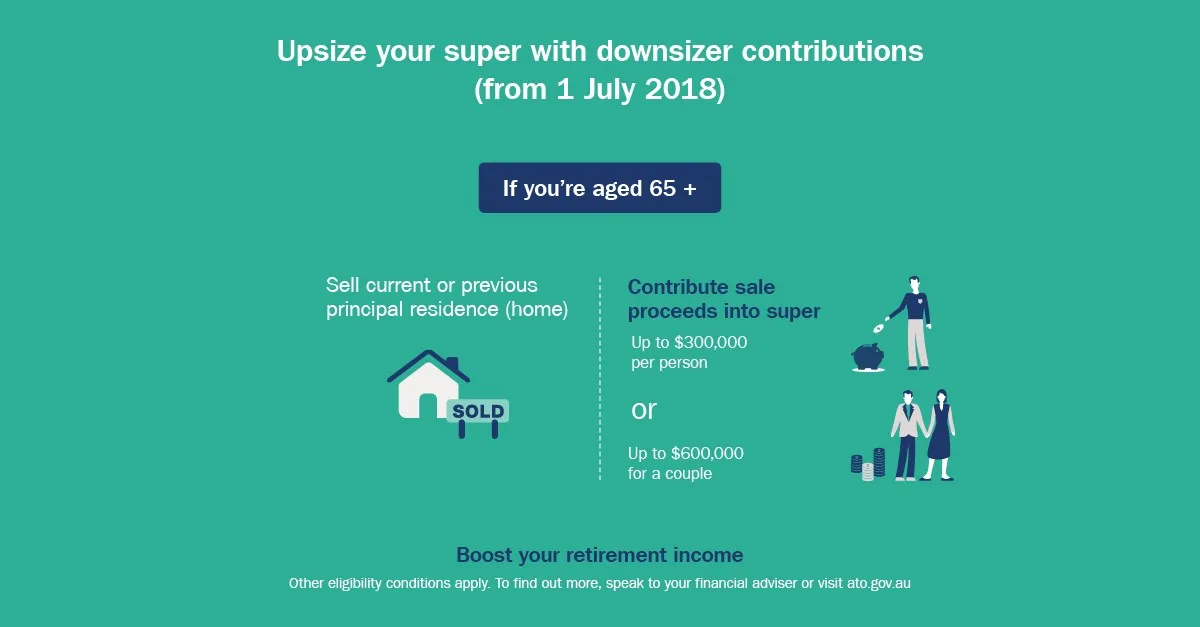 Upsize your super with downsizer contributions (from 1 July 2018)

If you're aged 65 +

Sell current or previous principal residence (home)

SOLD

Contribute sale proceeds into super

Up to \$300,000 per person

or

Up to \$600,000 for a couple

Boost your retirement income

Other eligibility conditions apply. To find out more, speak to your financial adviser or visit ato.gov.au